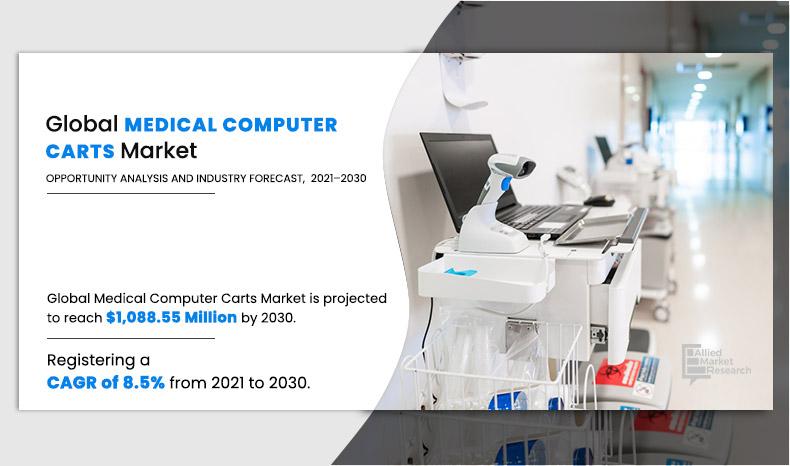 Global MEDICAL COMPUTER CARTS Market

OPPORTUNITY ANALYSIS AND INDUSTRY FORECAST, 2021–2030

Global Medical Computer Carts Market is projected to reach $1,088.55 Million by 2030.

Registering a CAGR of 8.5% from 2021 to 2030.

Allied Market Research